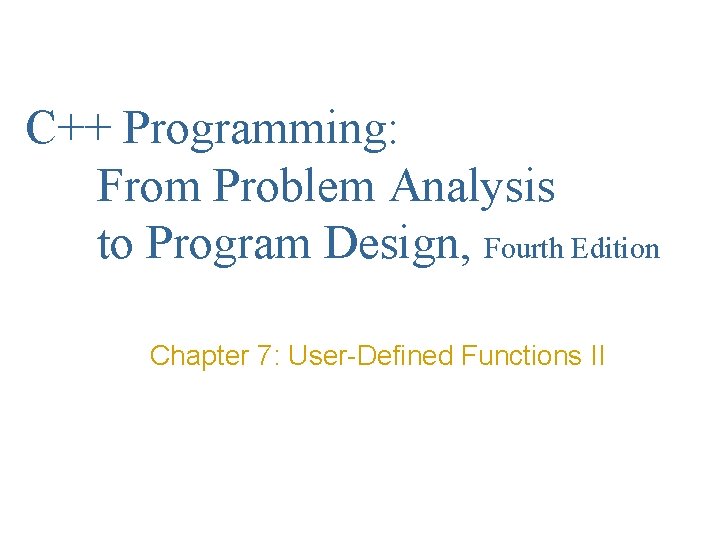 C++ Programming:
From Problem Analysis to Program Design, Fourth Edition

Chapter 7: User-Defined Functions II